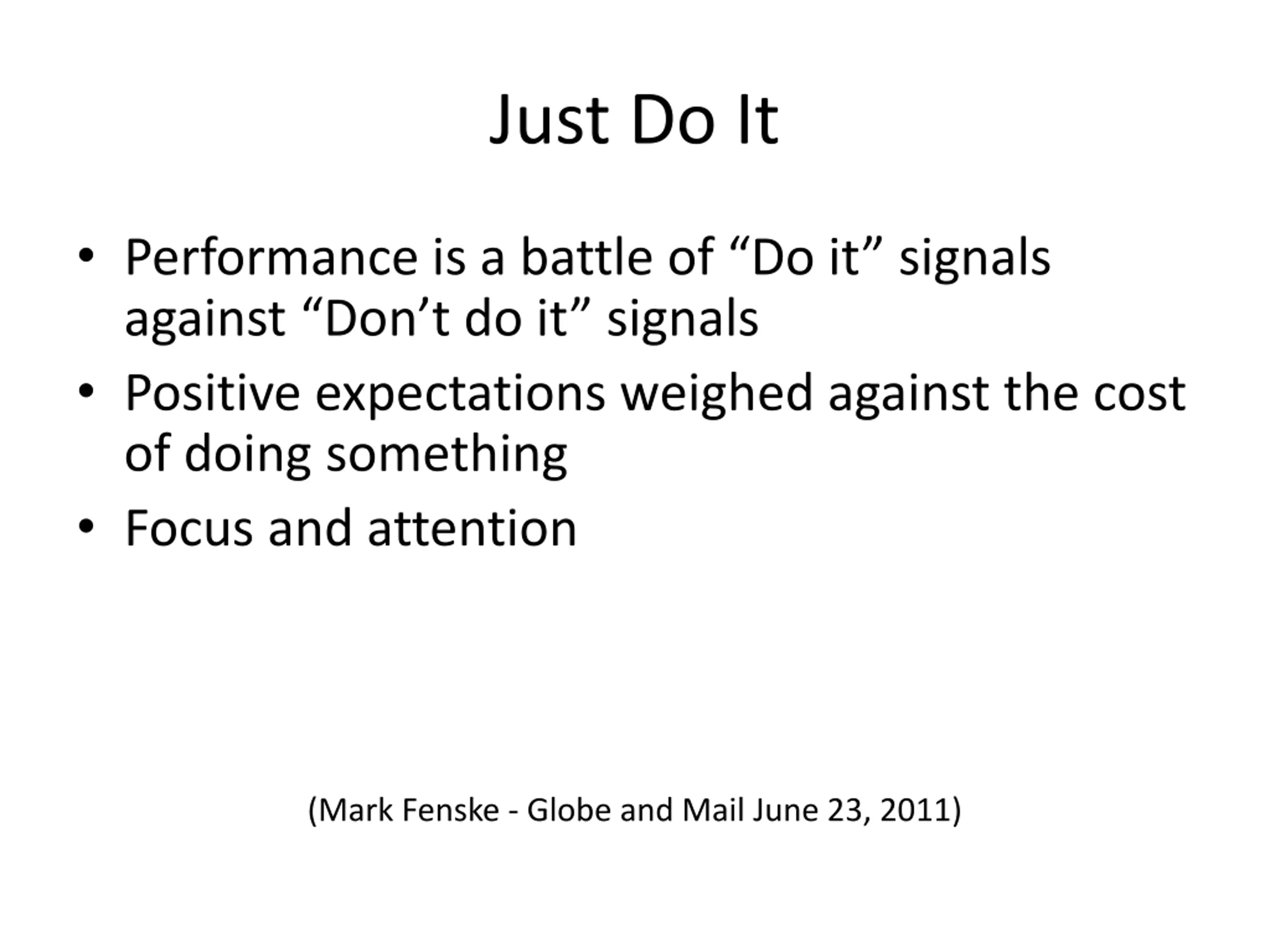 Just Do It

• Performance is a battle of “Do it” signals against “Don’t do it” signals
• Positive expectations weighed against the cost of doing something
• Focus and attention

(Mark Fenske - Globe and Mail June 23, 2011)